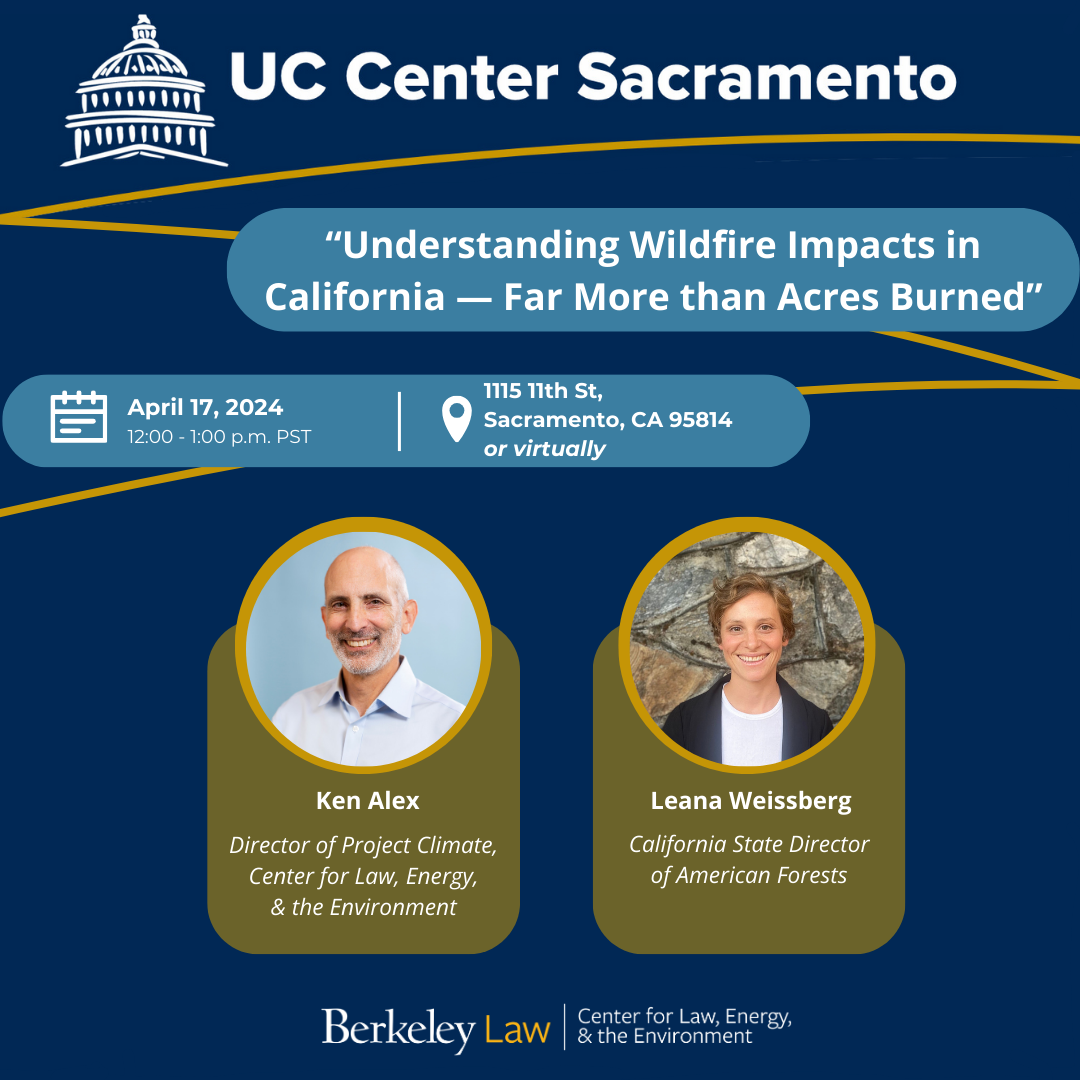 UC Center Sacramento

“Understanding Wildfire Impacts in California — Far More than Acres Burned”

April 17, 2024
12:00 - 1:00 p.m. PST

1115 11th St,
Sacramento, CA 95814
or virtually

Ken Alex
Director of Project Climate, Center for Law, Energy, & the Environment

Leana Weissberg
California State Director of American Forests

Berkeley Law | Center for Law, Energy, & the Environment